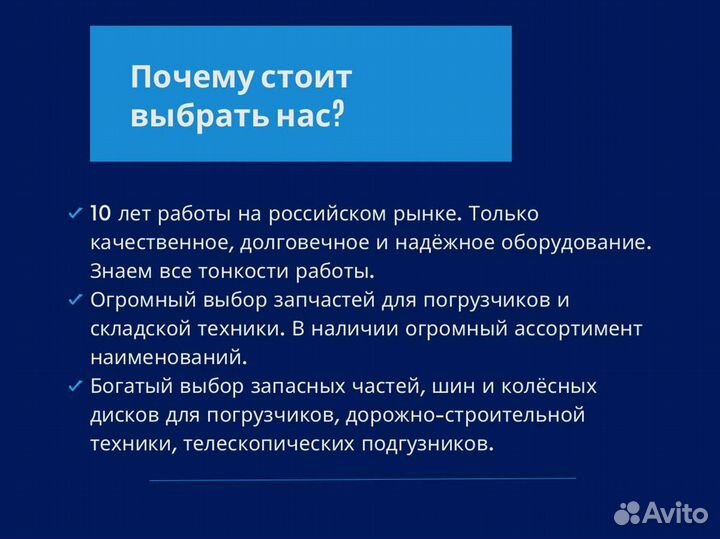 Почему стоит выбрать нас?

✓ 10 лет работы на российском рынке. Только качественное, долговечное и надёжное оборудование. Знаем все тонкости работы.
✓ Огромный выбор запчастей для погрузчиков и складской техники. В наличии огромный ассортимент наименований.
✓ Богатый выбор запасных частей, шин и колёсных дисков для погрузчиков, дорожно-строительной техники, телескопических подгузников.

Avito